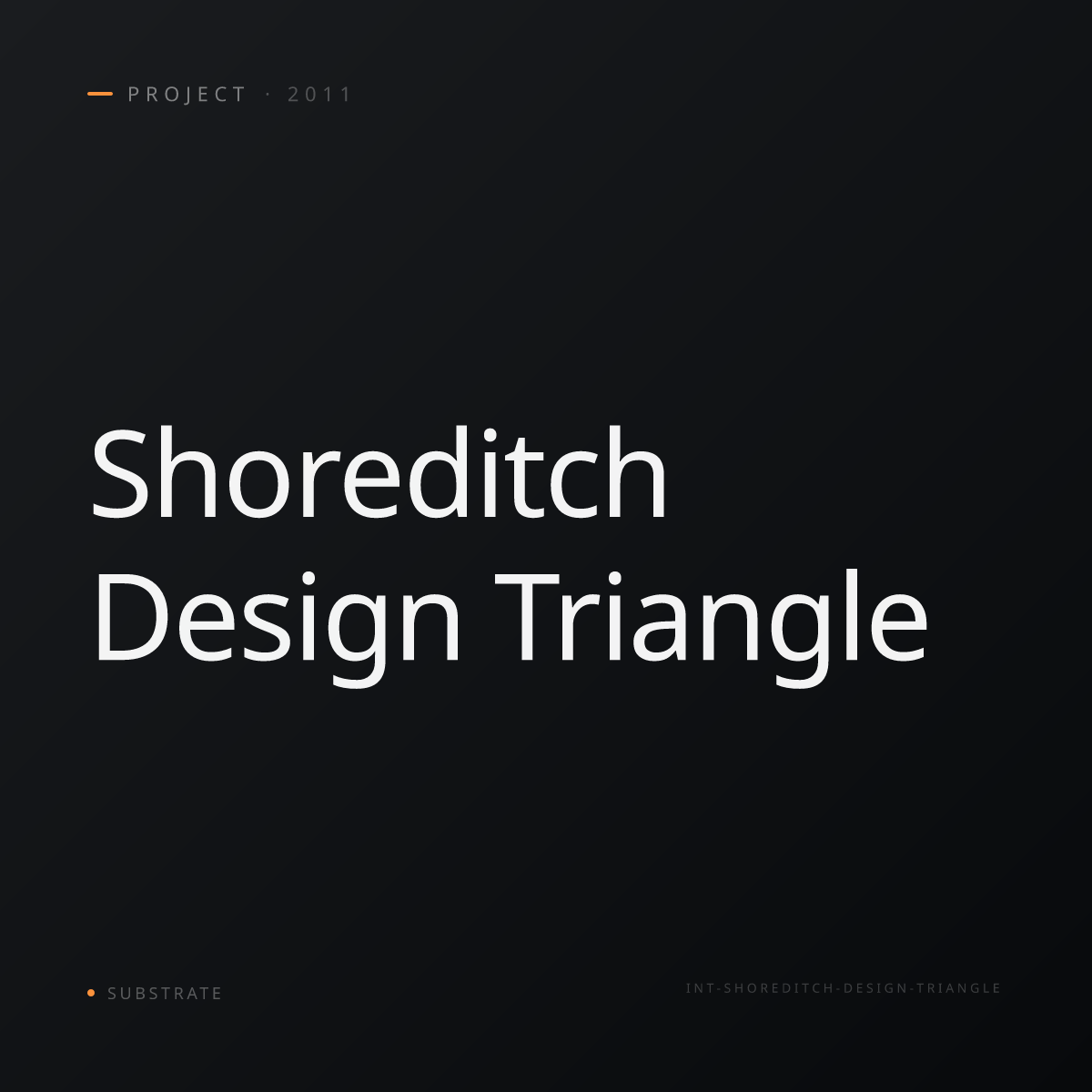 PROJECT · 2011

Shoreditch Design Triangle

SUBSTRATE

INT-SHOREDITCH-DESIGN-TRIANGLE